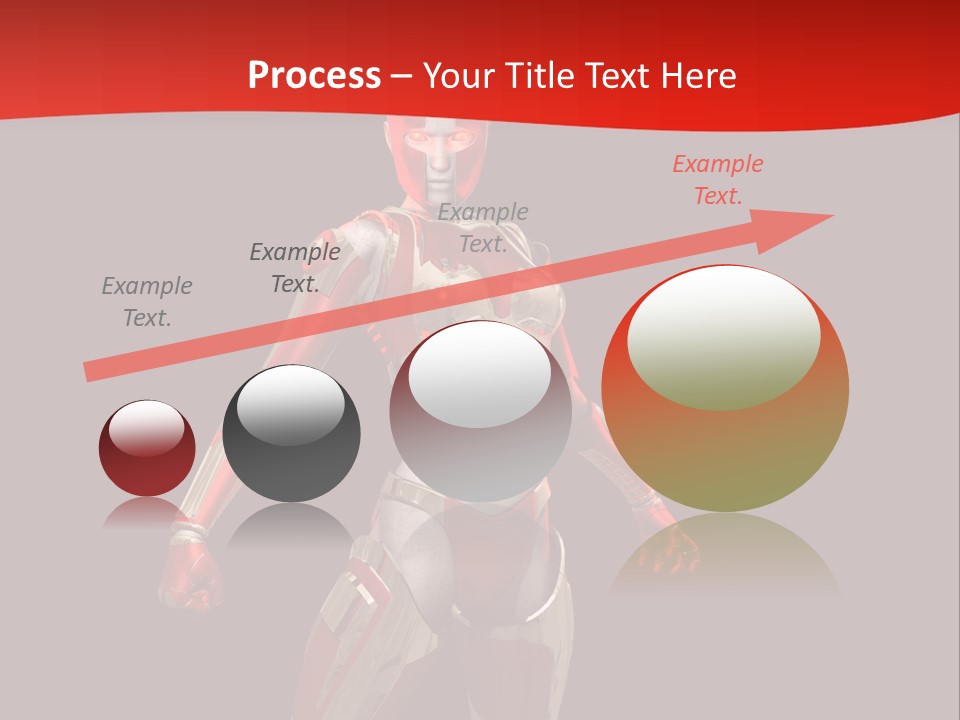 Process – Your Title Text Here

Example Text.

Example Text.

Example Text.

Example Text.